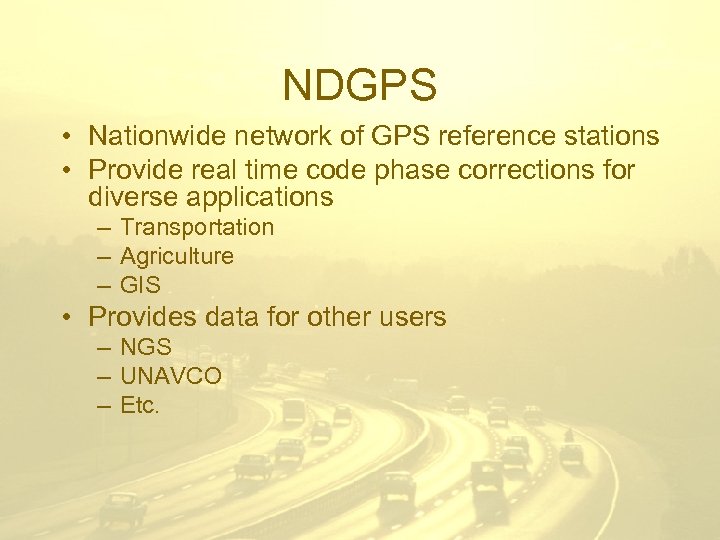 NDGPS

• Nationwide network of GPS reference stations
• Provide real time code phase corrections for diverse applications
– Transportation
– Agriculture
– GIS
• Provides data for other users
– NGS
– UNAVCO
– Etc.